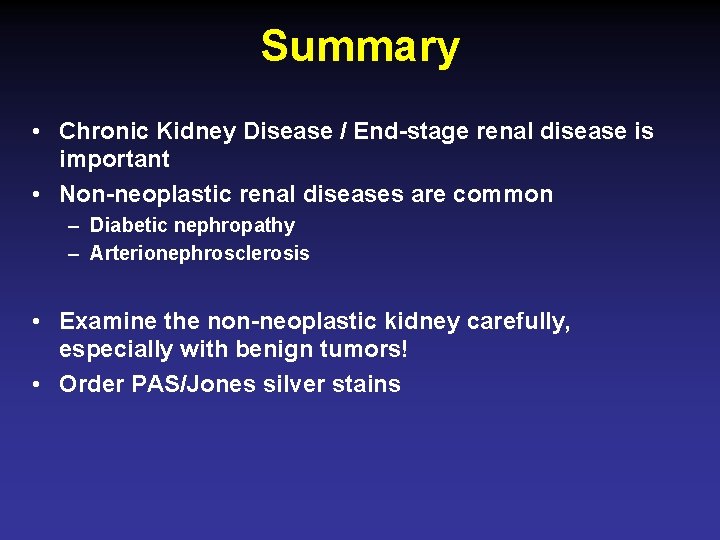 Summary

• Chronic Kidney Disease / End-stage renal disease is important
• Non-neoplastic renal diseases are common
– Diabetic nephropathy
– Arterionephrosclerosis

• Examine the non-neoplastic kidney carefully, especially with benign tumors!
• Order PAS/Jones silver stains